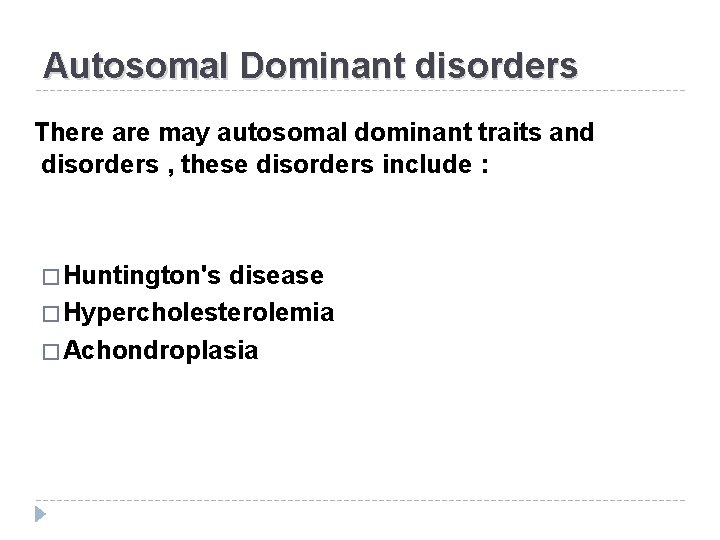 Autosomal Dominant disorders

There are may autosomal dominant traits and disorders , these disorders include :

□ Huntington's disease
□ Hypercholesterolemia
□ Achondroplasia